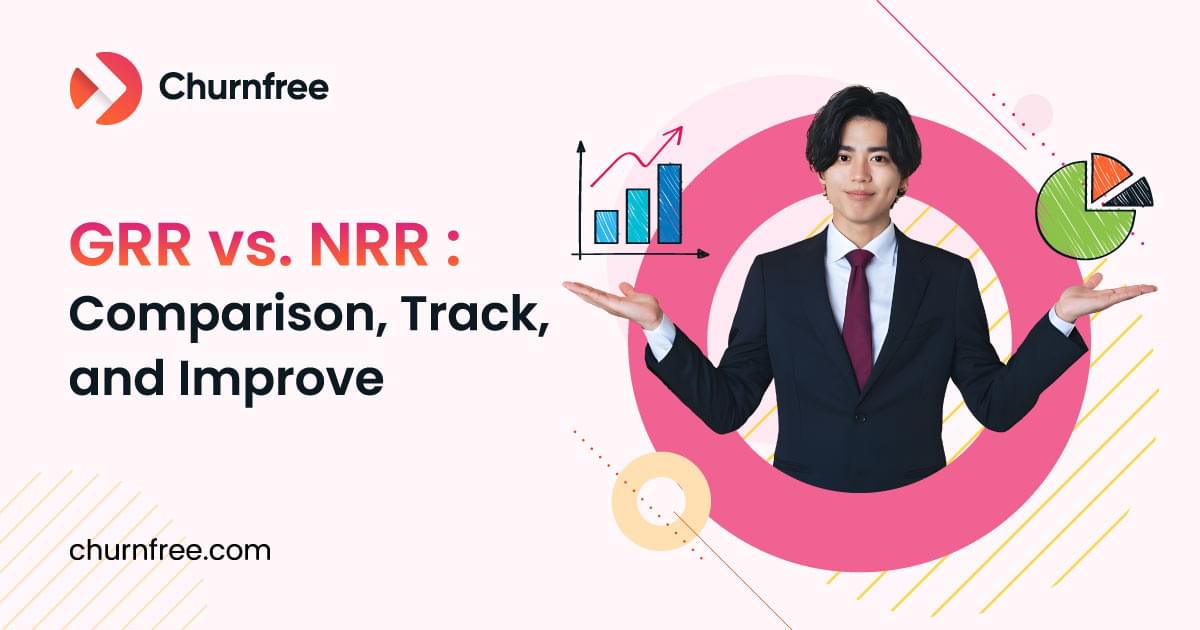 Churnfree

GRR vs. NRR : Comparison, Track, and Improve

churnfree.com